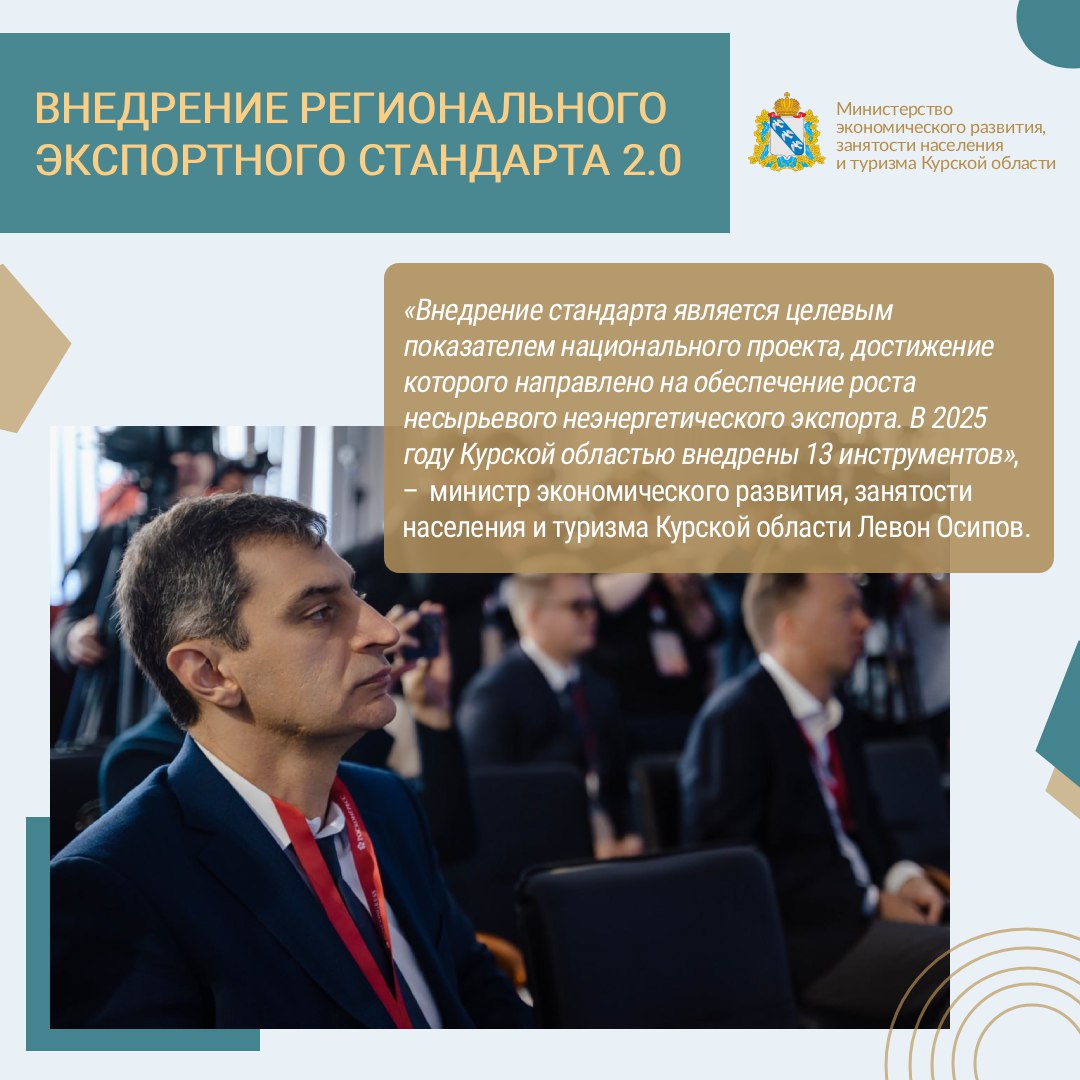 ВНЕДРЕНИЕ РЕГИОНАЛЬНОГО ЭКСПОРТНОГО СТАНДАРТА 2.0

Министерство экономического развития, занятости населения и туризма Курской области

«Внедрение стандарта является целевым показателем национального проекта, достижение которого направлено на обеспечение роста несырьевого неэнергетического экспорта. В 2025 году Курской областью внедрены 13 инструментов», – министр экономического развития, занятости населения и туризма Курской области Левон Осипов.